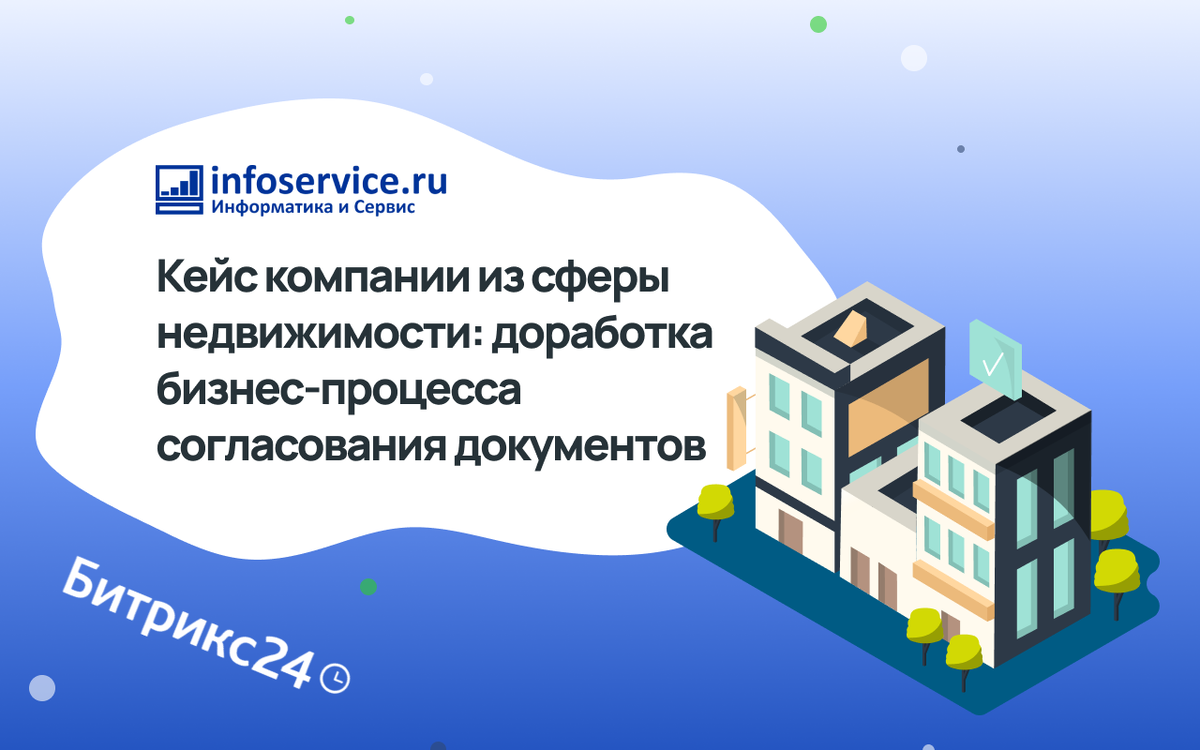 infoservice.ru
Информатика и Сервис

Кейс компании из сферы недвижимости: доработка бизнес-процесса согласования документов

Битрикс24